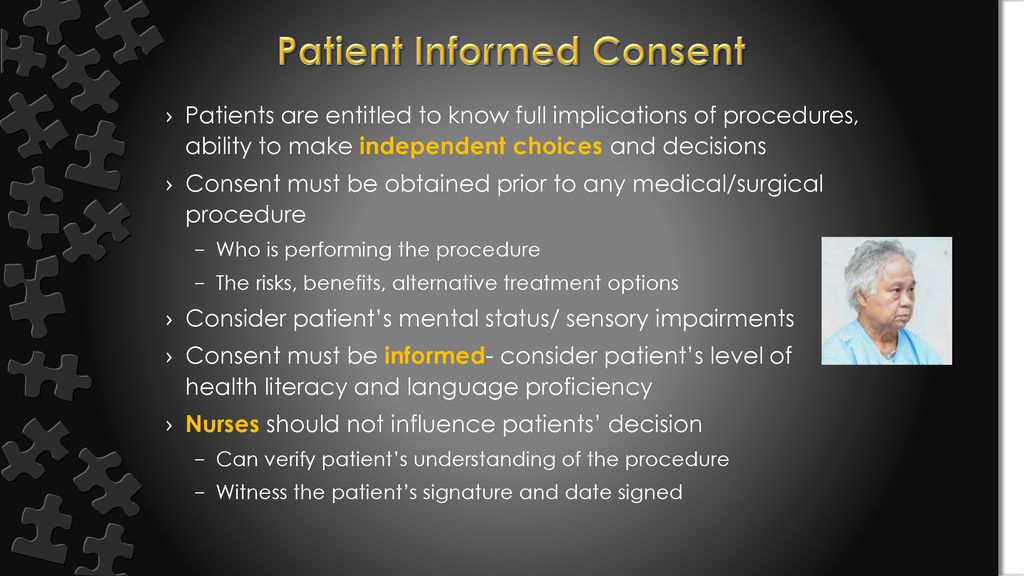 Patient Informed Consent

› Patients are entitled to know full implications of procedures, ability to make independent choices and decisions

› Consent must be obtained prior to any medical/surgical procedure

− Who is performing the procedure

− The risks, benefits, alternative treatment options

› Consider patient's mental status/ sensory impairments

› Consent must be informed- consider patient's level of health literacy and language proficiency

› Nurses should not influence patients' decision

− Can verify patient's understanding of the procedure

− Witness the patient's signature and date signed